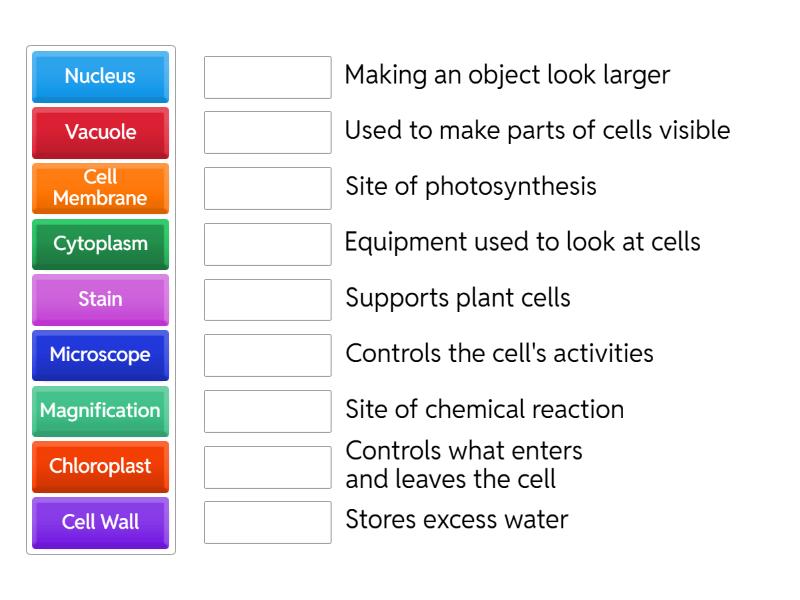 Nucleus
Vacuole
Cell Membrane
Cytoplasm
Stain
Microscope
Magnification
Chloroplast
Cell Wall

Making an object look larger
Used to make parts of cells visible
Site of photosynthesis
Equipment used to look at cells
Supports plant cells
Controls the cell's activities
Site of chemical reaction
Controls what enters and leaves the cell
Stores excess water